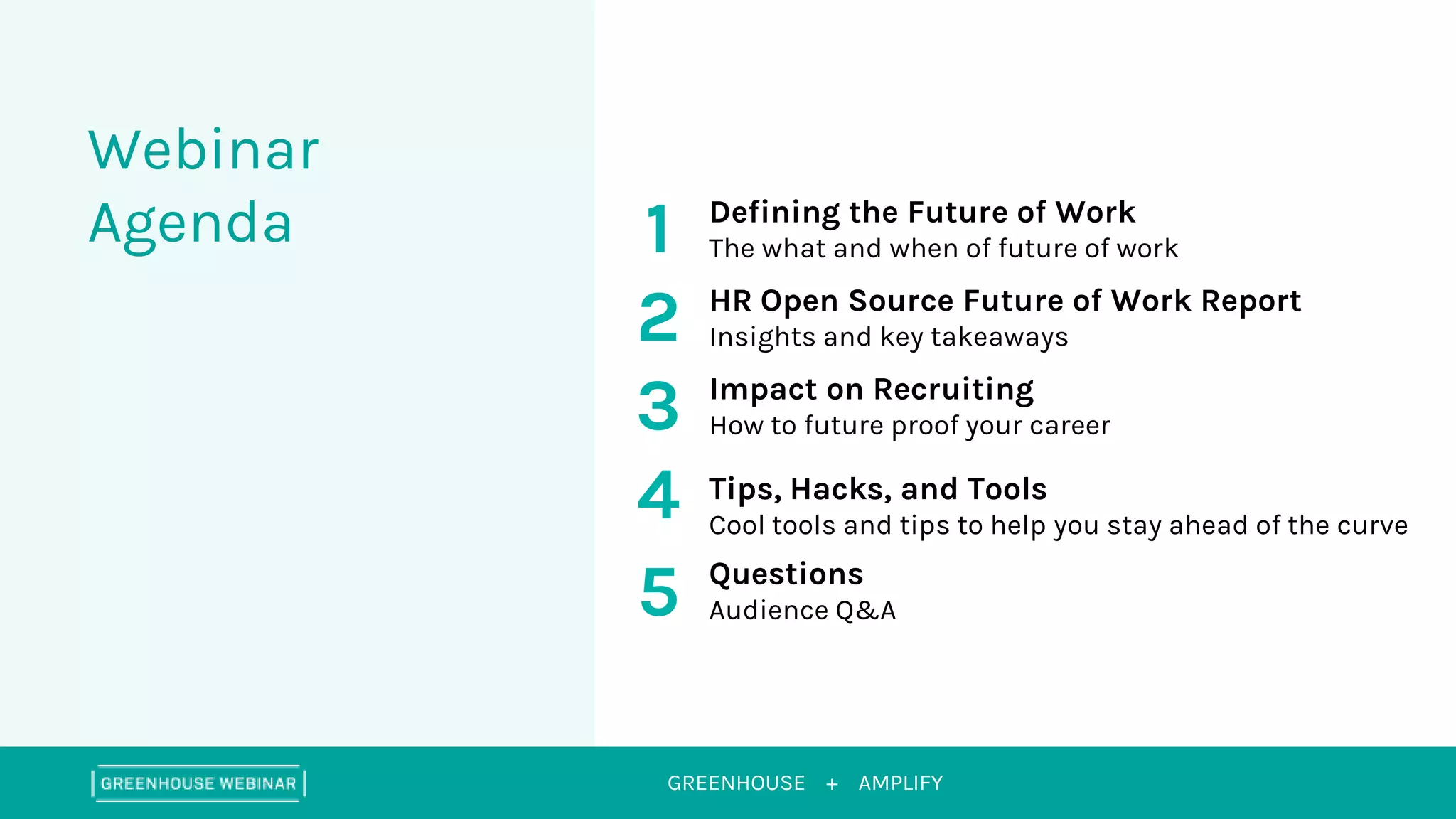 Webinar Agenda

1 Defining the Future of Work
The what and when of future of work

2 HR Open Source Future of Work Report
Insights and key takeaways

3 Impact on Recruiting
How to future proof your career

4 Tips, Hacks, and Tools
Cool tools and tips to help you stay ahead of the curve

5 Questions
Audience Q&A

GREENHOUSE WEBINAR

GREENHOUSE + AMPLIFY